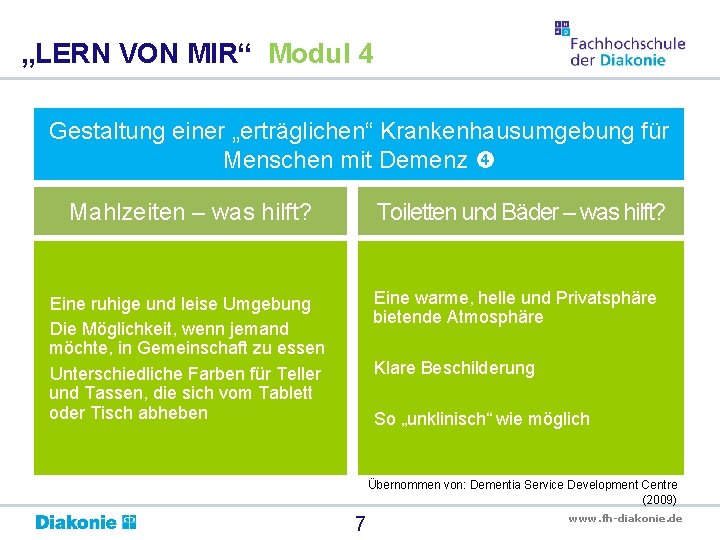 „LERN VON MIR“ Modul 4

Fachhochschule der Diakonie

Gestaltung einer „erträglichen“ Krankenhausumgebung für Menschen mit Demenz ❹

Mahlzeiten – was hilft?

Eine ruhige und leise Umgebung

Die Möglichkeit, wenn jemand möchte, in Gemeinschaft zu essen

Unterschiedliche Farben für Teller und Tassen, die sich vom Tablett oder Tisch abheben

Toiletten und Bäder – was hilft?

Eine warme, helle und Privatsphäre bietende Atmosphäre

Klare Beschilderung

So „unklinisch“ wie möglich

Übernommen von: Dementia Service Development Centre (2009)

Diakonie

7

www.fh-diakonie.de